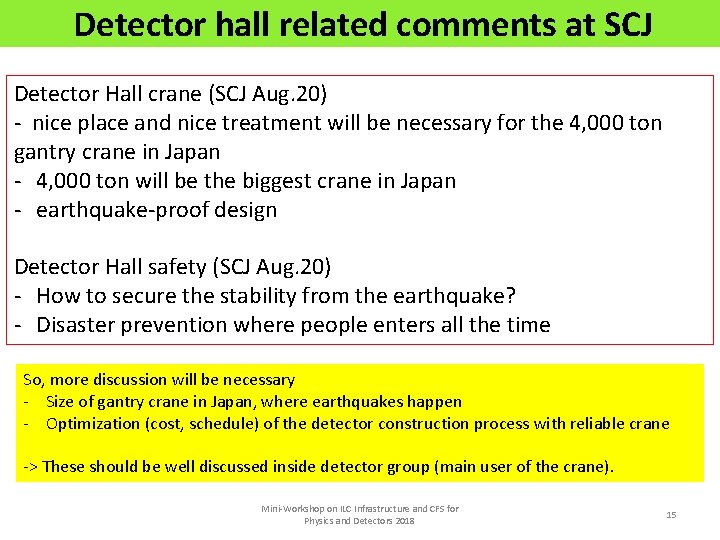 Detector hall related comments at SCJ

Detector Hall crane (SCJ Aug.20)
- nice place and nice treatment will be necessary for the 4,000 ton gantry crane in Japan
- 4,000 ton will be the biggest crane in Japan
- earthquake-proof design

Detector Hall safety (SCJ Aug.20)
- How to secure the stability from the earthquake?
- Disaster prevention where people enters all the time

So, more discussion will be necessary
- Size of gantry crane in Japan, where earthquakes happen
- Optimization (cost, schedule) of the detector construction process with reliable crane

-> These should be well discussed inside detector group (main user of the crane).

Mini-Workshop on ILC Infrastructure and CFS for Physics and Detectors 2018

15